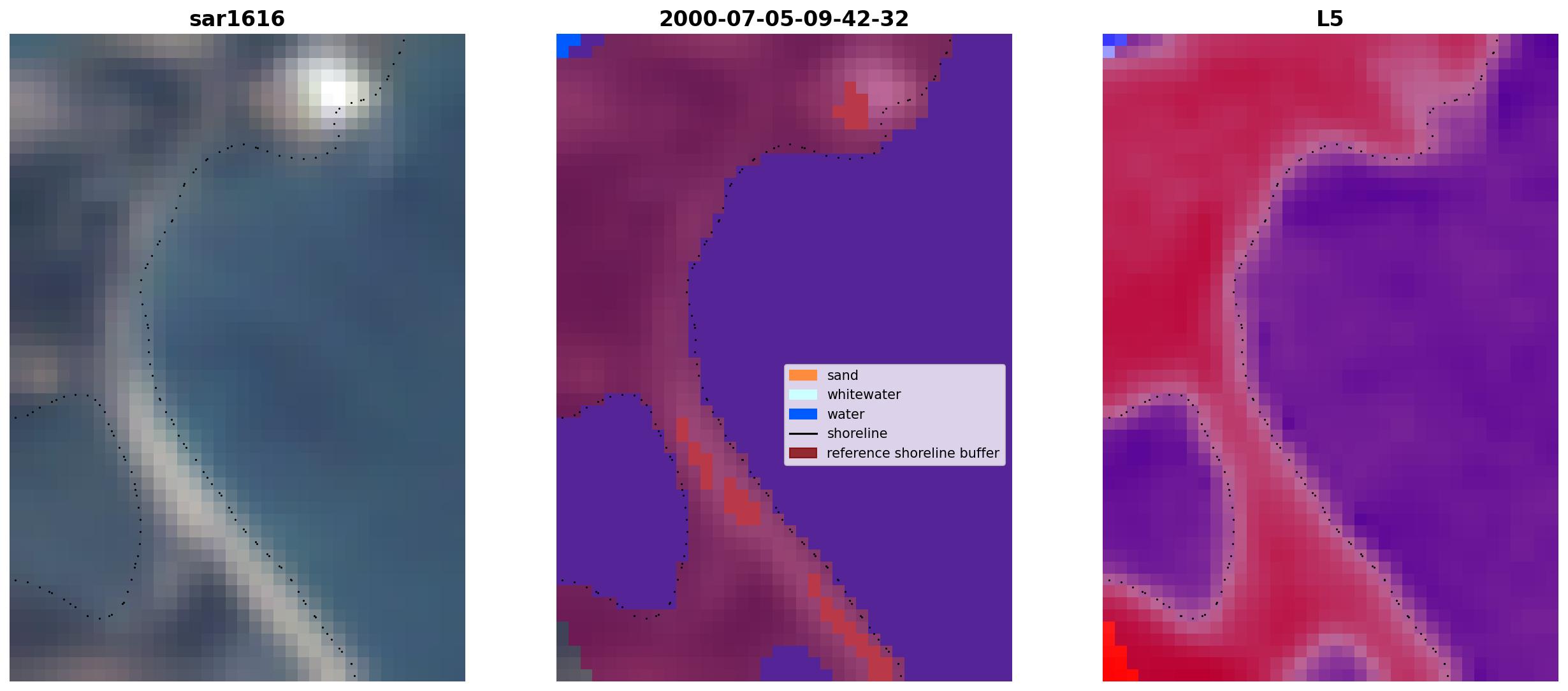 sar1616

2000-07-05-09-42-32

L5

sand
whitewater
water
shoreline
reference shoreline buffer